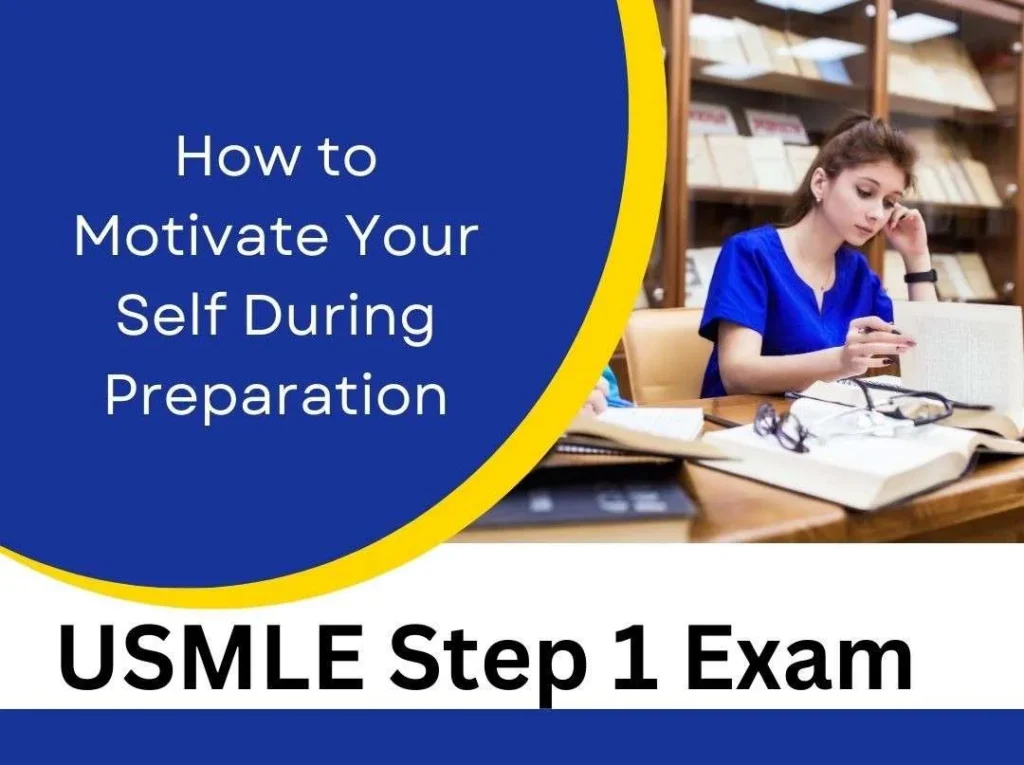 How to Motivate Your Self During Preparation

USMLE Step 1 Exam